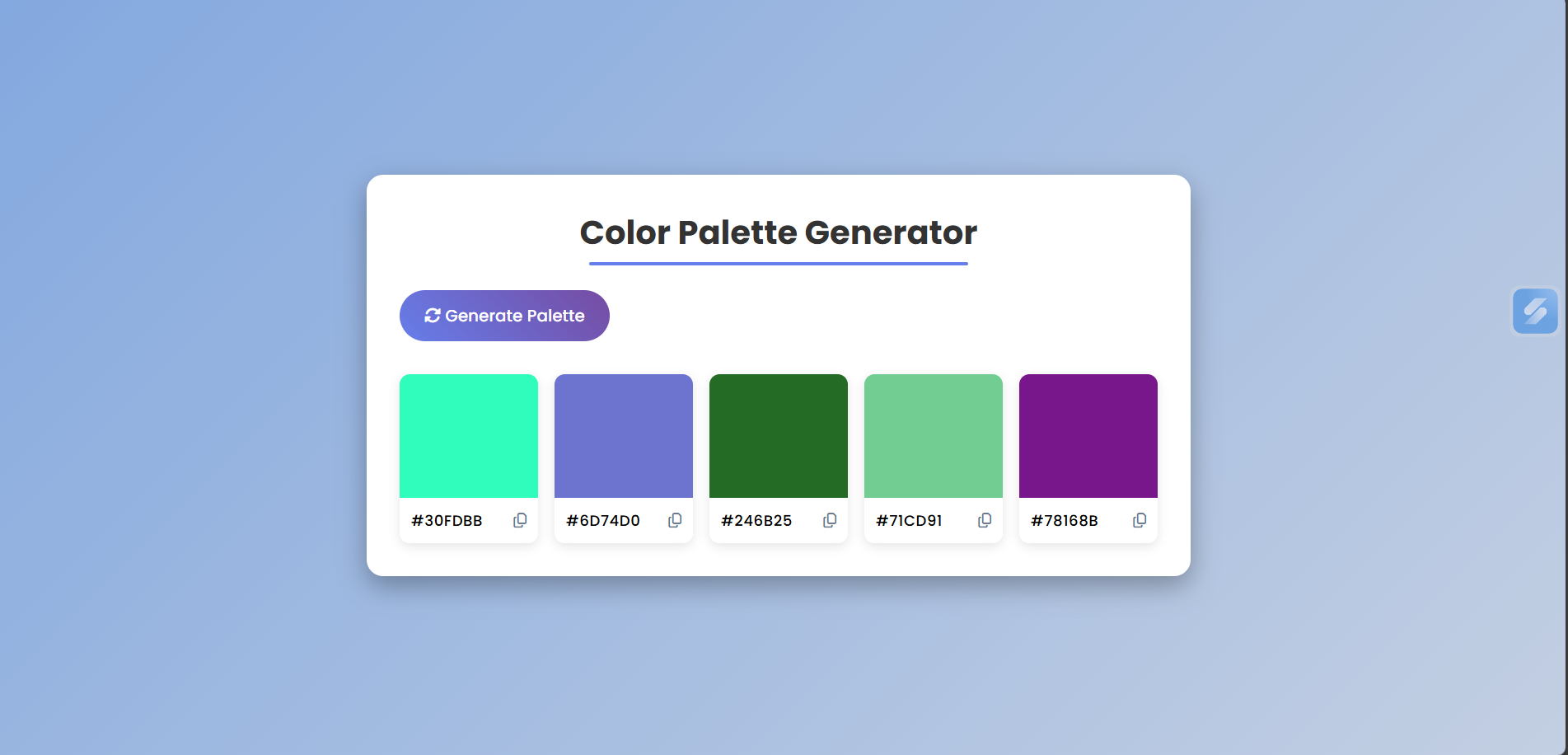 Color Palette Generator

Generate Palette

#30FDBB

#6D74D0

#246B25

#71CD91

#78168B